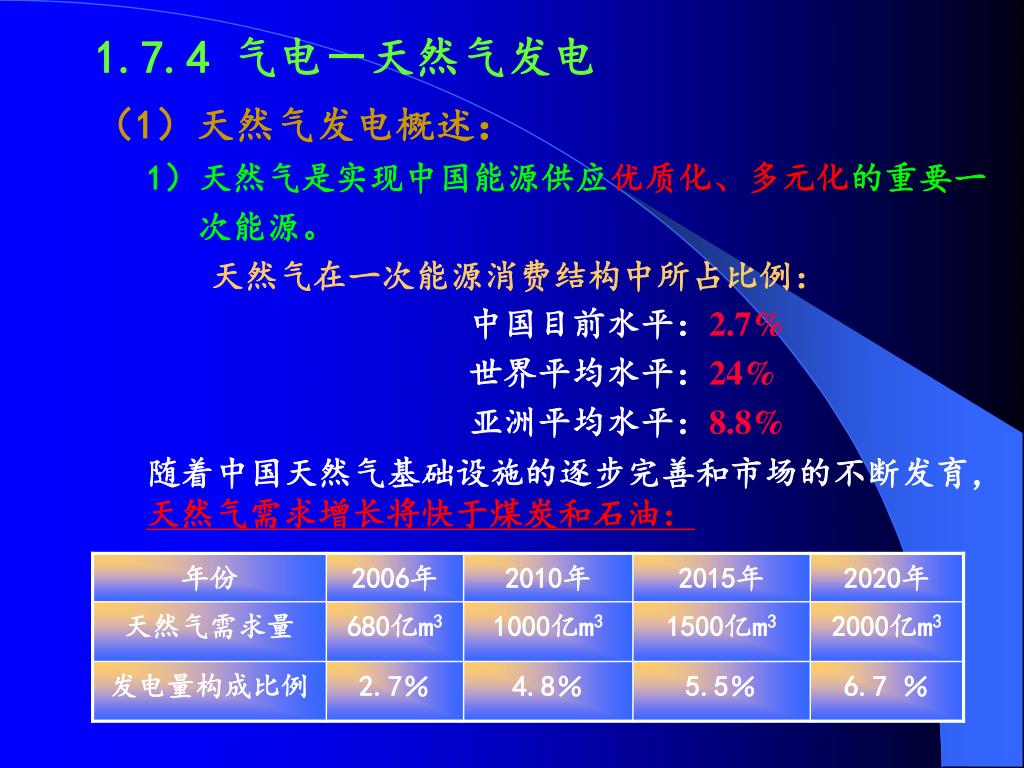 1.7.4 气电—天然气发电

（1）天然气发电概述：

1）天然气是实现中国能源供应优质化、多元化的重要一次能源。

天然气在一次能源消费结构中所占比例：

中国目前水平：2.7%

世界平均水平：24%

亚洲平均水平：8.8%

随着中国天然气基础设施的逐步完善和市场的不断发育，天然气需求增长将快于煤炭和石油：

| 年份 | 2006年 | 2010年 | 2015年 | 2020年 |
|---|---|---|---|---|
| 天然气需求量 | 680亿$m^3$ | 1000亿$m^3$ | 1500亿$m^3$ | 2000亿$m^3$ |
| 发电量构成比例 | 2.7% | 4.8% | 5.5% | 6.7 % |